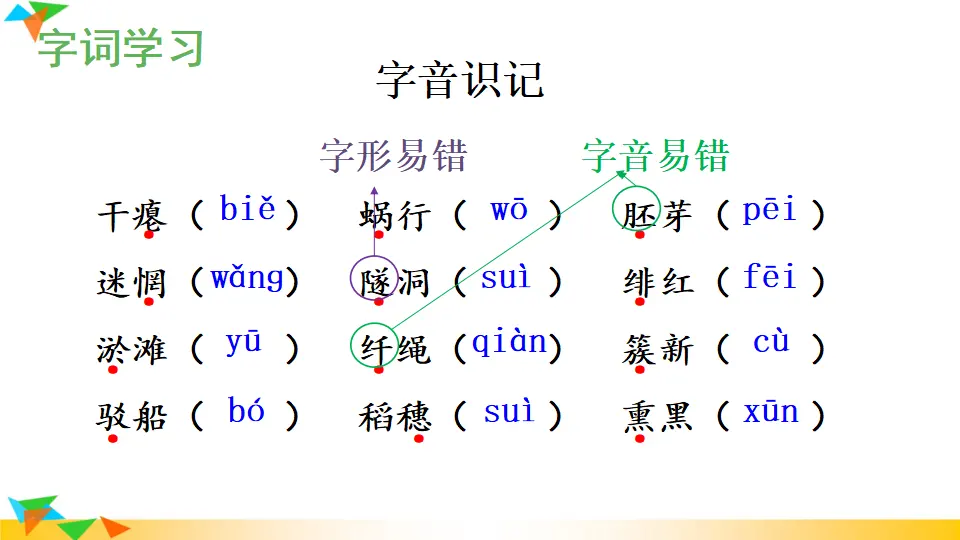 字词学习

字音识记

字形易错　　字音易错

干瘪（biě）　蜗行（wō）　胚芽（pēi）

迷惘（wǎng）　隧洞（suì）　绯红（fēi）

淤滩（yū）　纤绳（qiàn）　簇新（cù）

驳船（bó）　稻穗（suì）　熏黑（xūn）